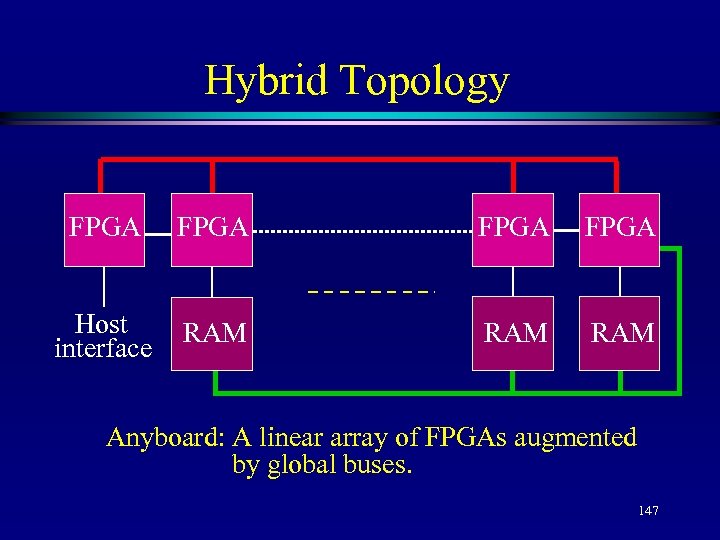 Hybrid Topology

FPGA FPGA FPGA FPGA

Host interface

RAM RAM RAM

Anyboard: A linear array of FPGAs augmented by global buses.

147